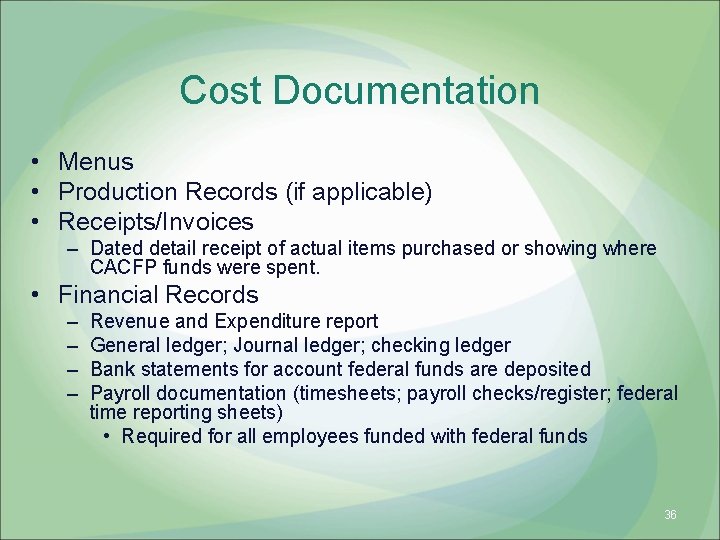 Cost Documentation

• Menus
• Production Records (if applicable)
• Receipts/Invoices
– Dated detail receipt of actual items purchased or showing where CACFP funds were spent.
• Financial Records
– Revenue and Expenditure report
– General ledger; Journal ledger; checking ledger
– Bank statements for account federal funds are deposited
– Payroll documentation (timesheets; payroll checks/register; federal time reporting sheets)
• Required for all employees funded with federal funds

36